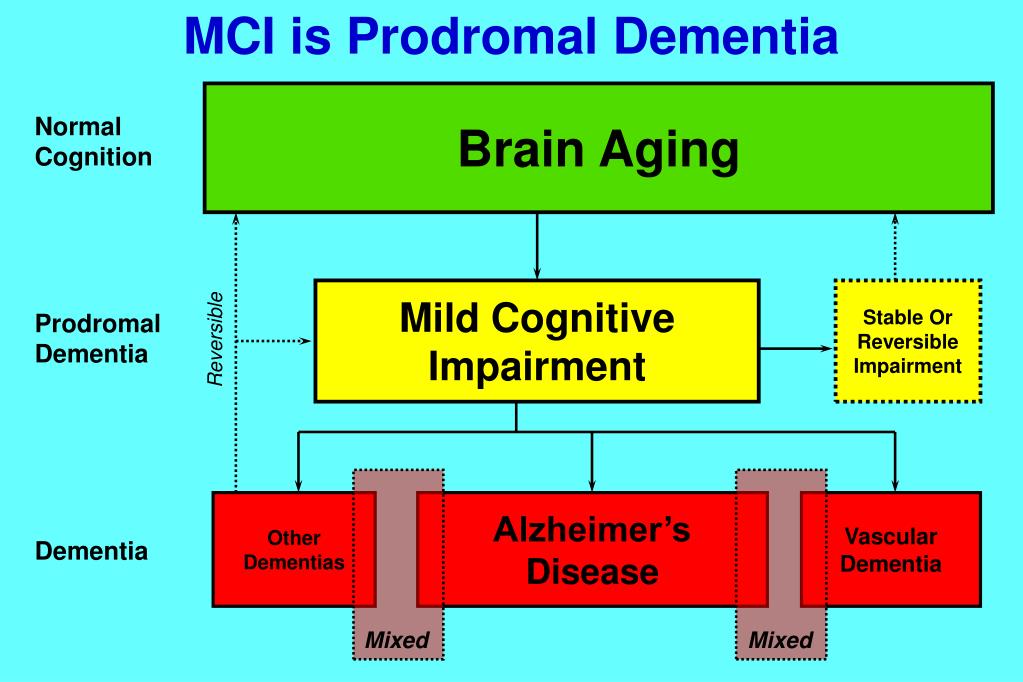 MCI is Prodromal Dementia

Normal Cognition

Brain Aging

Prodromal Dementia

Reversible

Mild Cognitive Impairment

Stable Or Reversible Impairment

Dementia

Other Dementias

Alzheimer's Disease

Vascular Dementia

Mixed

Mixed